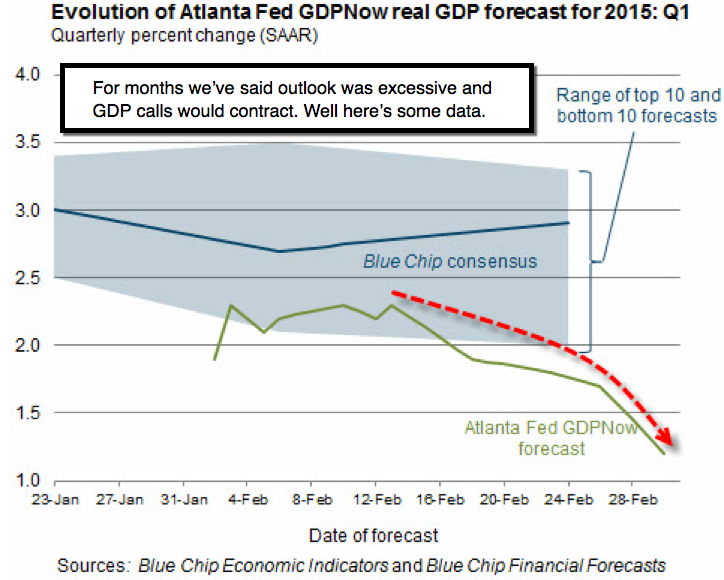 Evolution of Atlanta Fed GDPNow real GDP forecast for 2015: Q1
Quarterly percent change (SAAR)

For months we've said outlook was excessive and GDP calls would contract. Well here's some data.

Range of top 10 and bottom 10 forecasts

4.0
3.5
3.0
2.5
2.0
1.5
1.0

Blue Chip consensus

Atlanta Fed GDPNow forecast

23-Jan 27-Jan 31-Jan 4-Feb 8-Feb 12-Feb 16-Feb 20-Feb 24-Feb 28-Feb

Date of forecast

Sources: Blue Chip Economic Indicators and Blue Chip Financial Forecasts